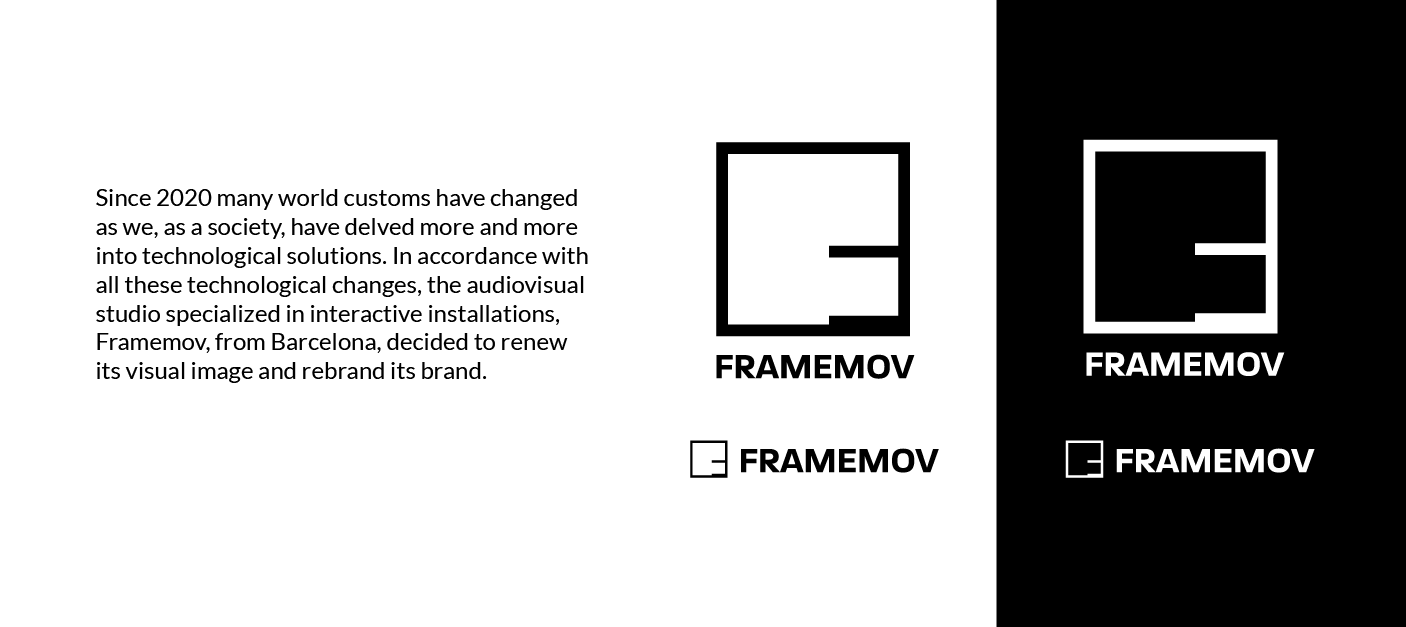 Since 2020 many world customs have changed as we, as a society, have delved more and more into technological solutions. In accordance with all these technological changes, the audiovisual studio specialized in interactive installations, Framemov, from Barcelona, decided to renew its visual image and rebrand its brand.

FRAMEMOV

FRAMEMOV

FRAMEMOV

FRAMEMOV